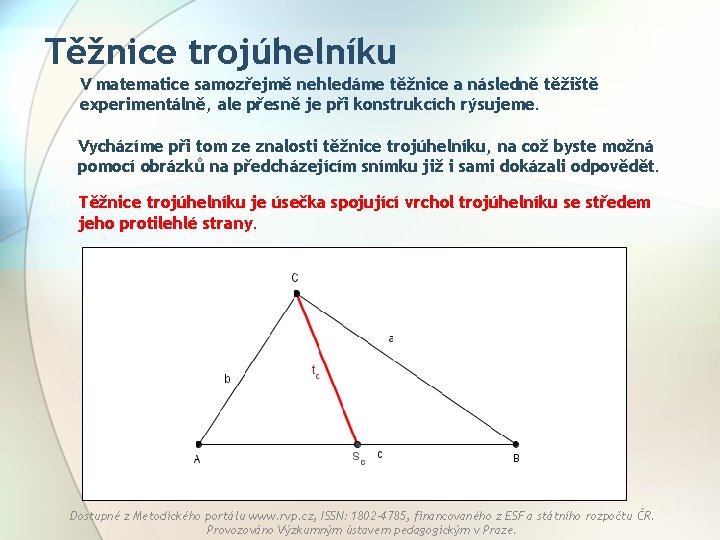 Těžnice trojúhelníku

V matematice samozřejmě nehledáme těžnice a následně těžiště experimentálně, ale přesně je při konstrukcích rýsujeme.

Vycházíme při tom ze znalosti těžnice trojúhelníku, na což byste možná pomocí obrázků na předcházejícím snímku již i sami dokázali odpovědět.

Těžnice trojúhelníku je úsečka spojující vrchol trojúhelníku se středem jeho protilehlé strany.

C
a
b
$t_c$
A
$S_c$
c
B

Dostupné z Metodického portálu www.rvp.cz, ISSN: 1802-4785, financovaného z ESF a státního rozpočtu ČR. Provozováno Výzkumným ústavem pedagogickým v Praze.